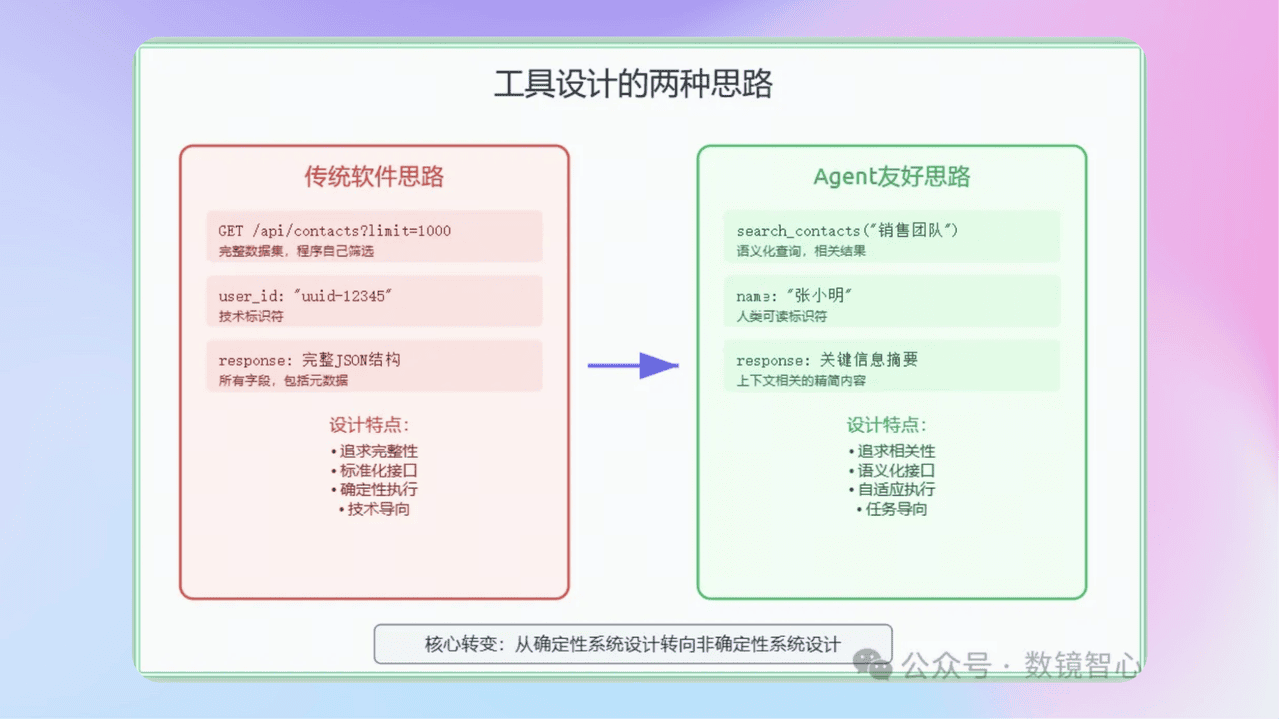 工具设计的两种思路

传统软件思路

GET /api/contacts?limit=1000
完整数据集，程序自己筛选

user_id: "uuid-12345"
技术标识符

response: 完整JSON结构
所有字段，包括元数据

设计特点:
• 追求完整性
• 标准化接口
• 确定性执行
• 技术导向

Agent友好思路

search_contacts("销售团队")
语义化查询，相关结果

name: "张小明"
人类可读标识符

response: 关键信息摘要
上下文相关的精简内容

设计特点:
• 追求相关性
• 语义化接口
• 自适应执行
• 任务导向

核心转变：从确定性系统设计转向非确定性系统设计

公众号 · 数镜智心